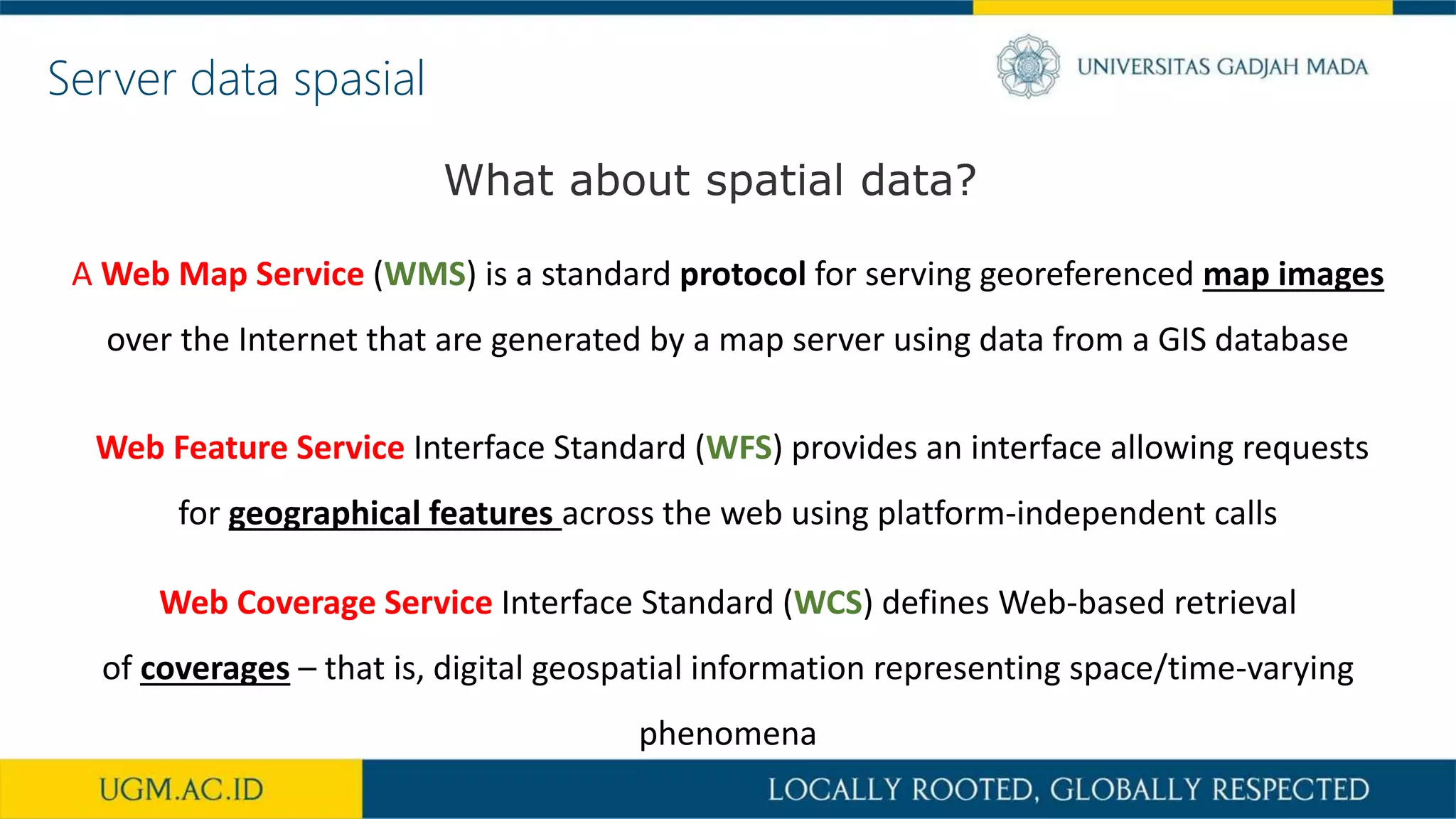 Server data spasial

UNIVERSITAS GADJAH MADA

What about spatial data?

A Web Map Service (WMS) is a standard protocol for serving georeferenced map images over the Internet that are generated by a map server using data from a GIS database

Web Feature Service Interface Standard (WFS) provides an interface allowing requests for geographical features across the web using platform-independent calls

Web Coverage Service Interface Standard (WCS) defines Web-based retrieval of coverages – that is, digital geospatial information representing space/time-varying phenomena

UGM.AC.ID

LOCALLY ROOTED, GLOBALLY RESPECTED